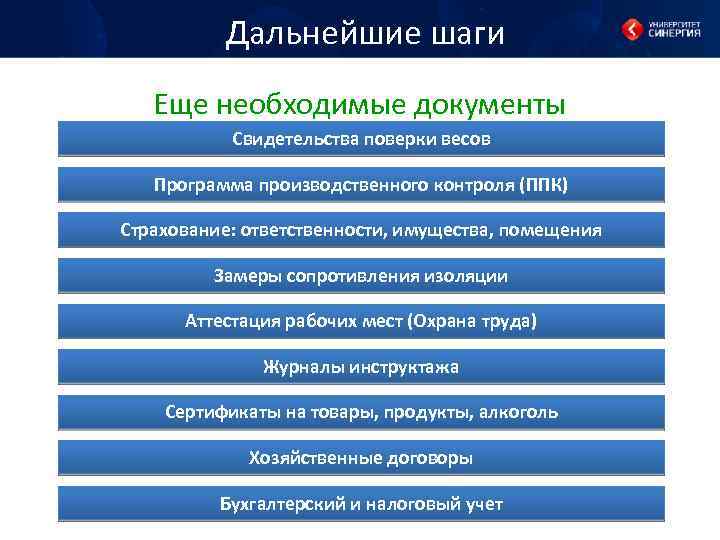 Дальнейшие шаги

УНИВЕРСИТЕТ СИНЕРГИЯ

Еще необходимые документы

Свидетельства поверки весов

Программа производственного контроля (ППК)

Страхование: ответственности, имущества, помещения

Замеры сопротивления изоляции

Аттестация рабочих мест (Охрана труда)

Журналы инструктажа

Сертификаты на товары, продукты, алкоголь

Хозяйственные договоры

Бухгалтерский и налоговый учет